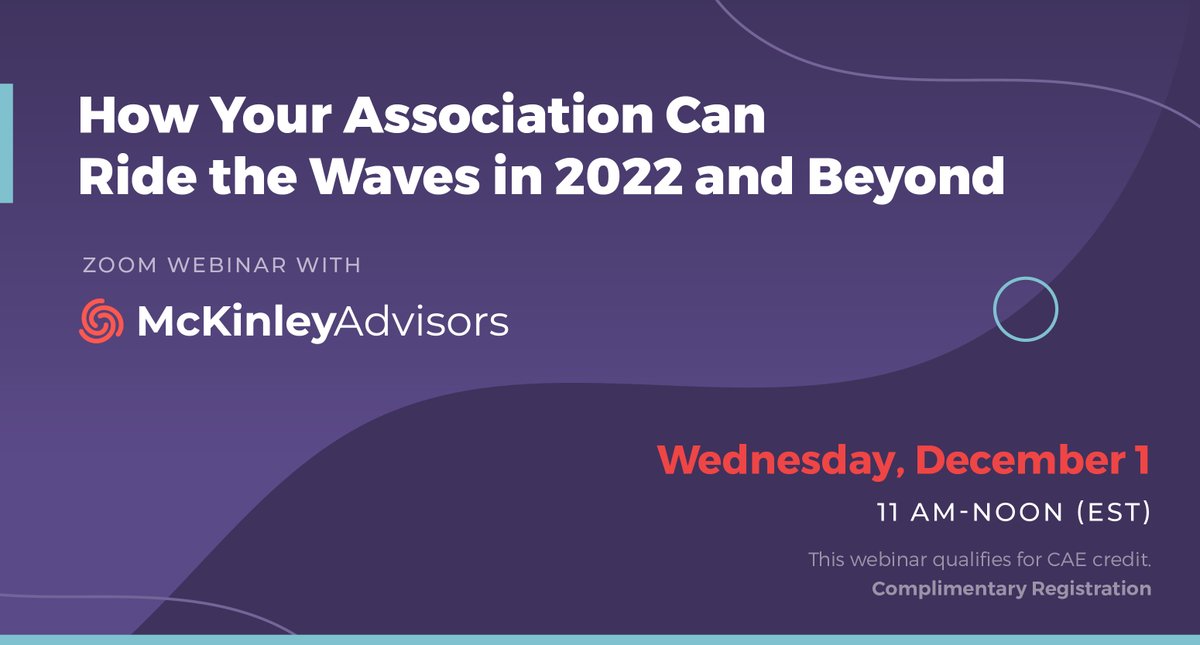 How Your Association Can Ride the Waves in 2022 and Beyond

ZOOM WEBINAR WITH

McKinleyAdvisors

Wednesday, December 1

11 AM-NOON (EST)

This webinar qualifies for CAE credit.
Complimentary Registration